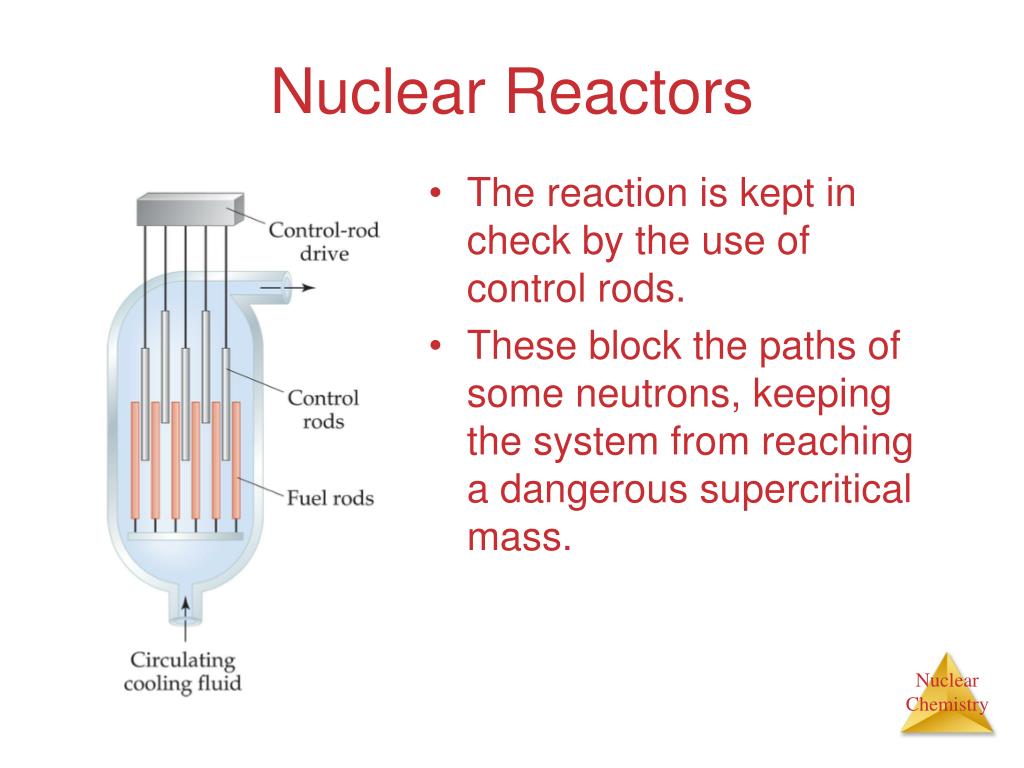 Nuclear Reactors

Control-rod drive

Control rods

Fuel rods

Circulating cooling fluid

• The reaction is kept in check by the use of control rods.

• These block the paths of some neutrons, keeping the system from reaching a dangerous supercritical mass.

Nuclear Chemistry